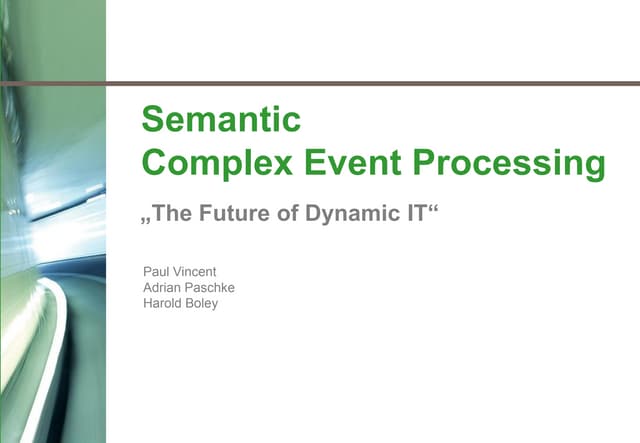 Semantic
Complex Event Processing

„The Future of Dynamic IT“

Paul Vincent
Adrian Paschke
Harold Boley